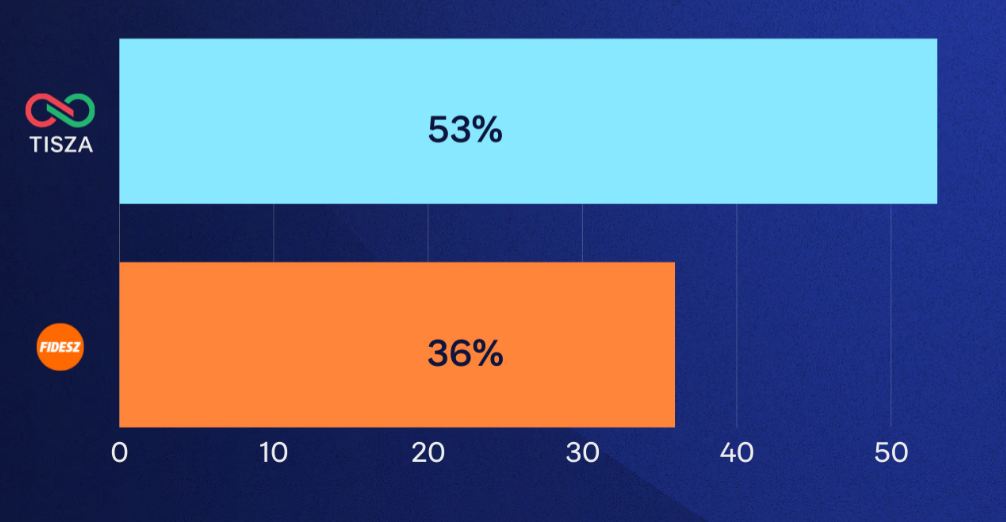 TISZA
53%
FIDESZ
36%
0
10
20
30
40
50